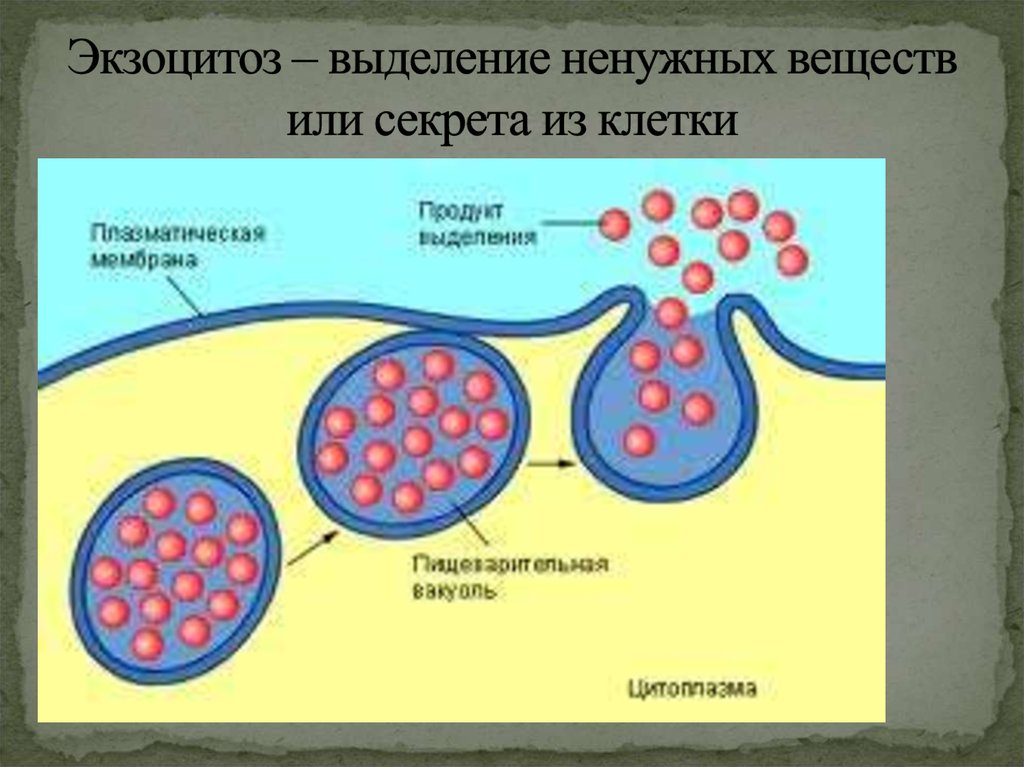 Экзоцитоз – выделение ненужных веществ или секрета из клетки

Плазматическая мембрана

Продукт выделения

Пищеварительная вакуоль

Цитоплазма